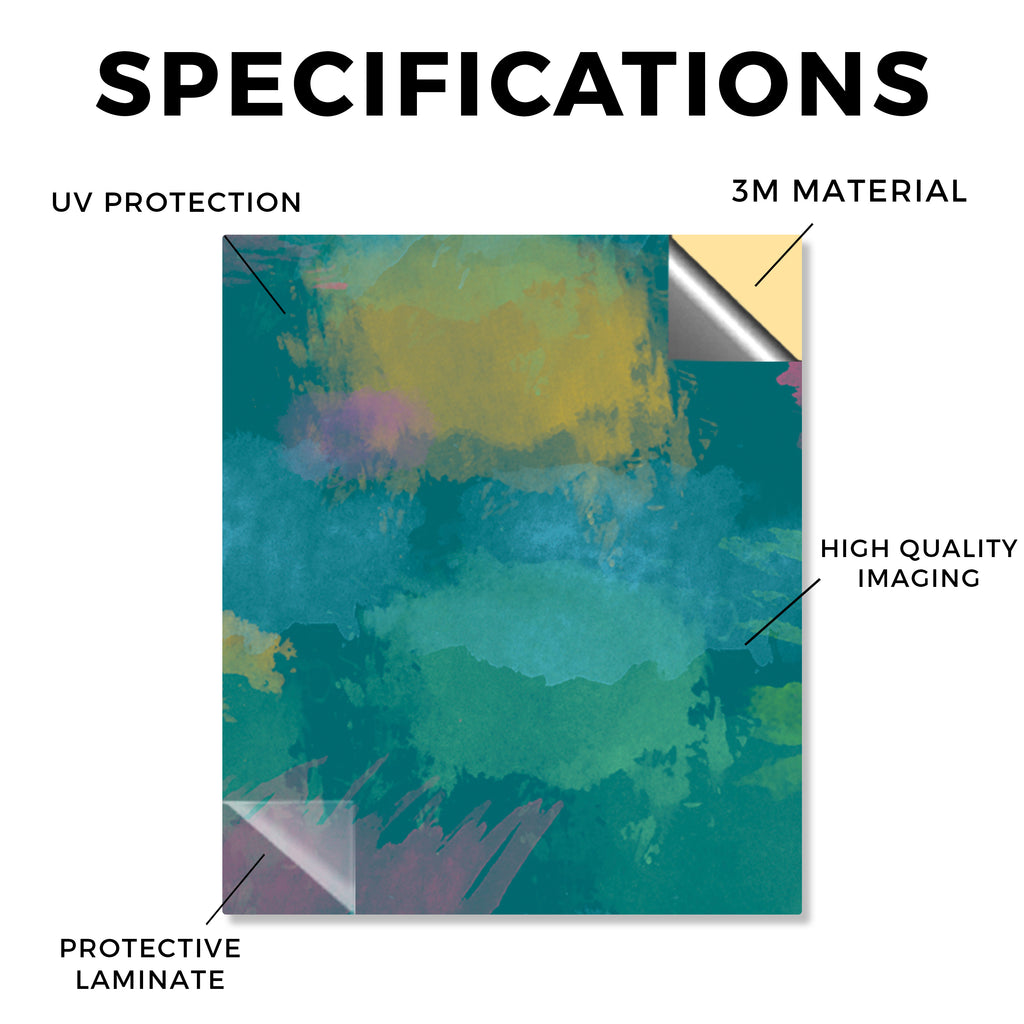 SPECIFICATIONS

UV PROTECTION

3M MATERIAL

HIGH QUALITY IMAGING

PROTECTIVE LAMINATE